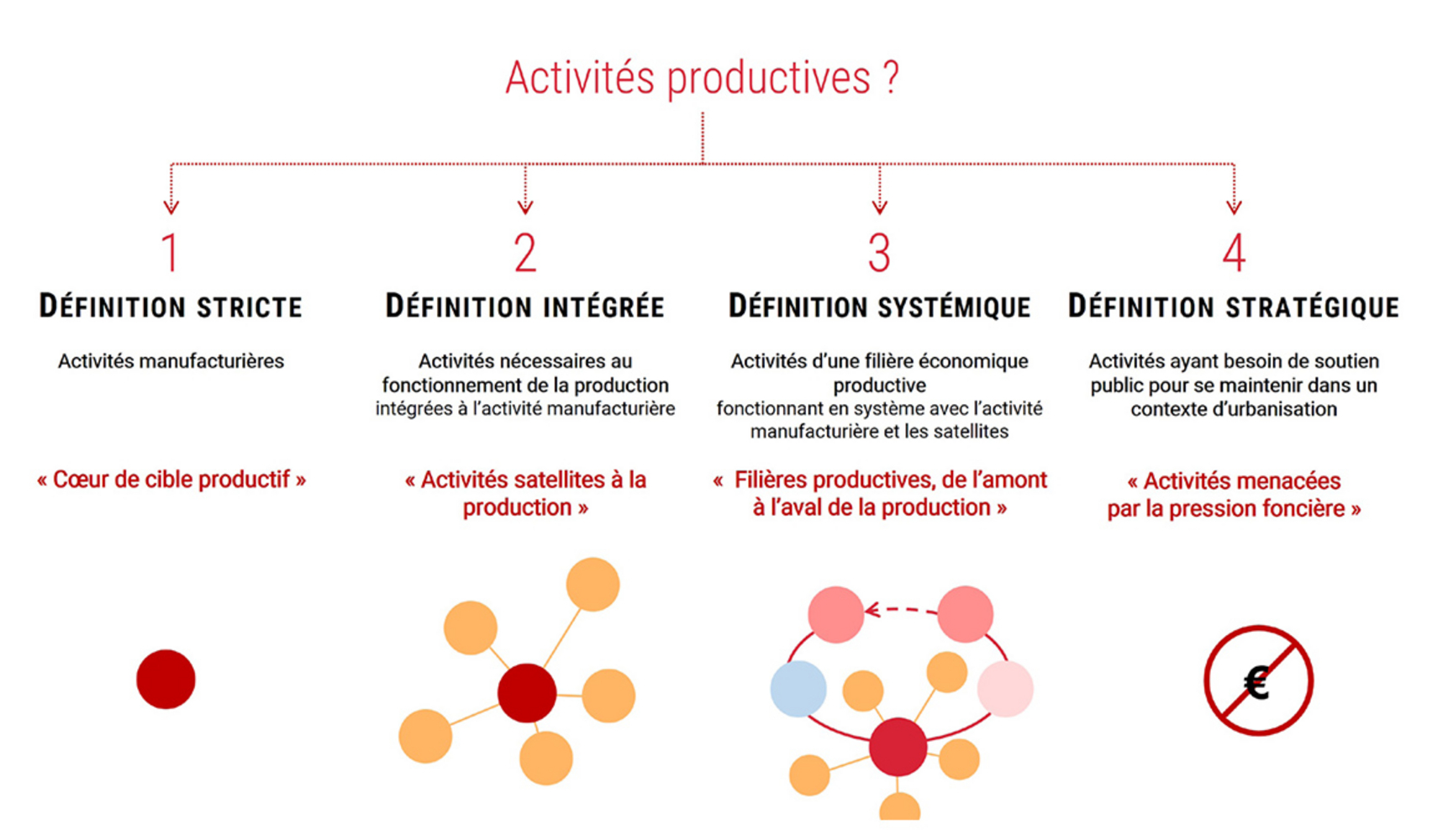 Activités productives ?

1

DÉFINITION STRICTE

Activités manufacturières

« Cœur de cible productif »

2

DÉFINITION INTÉGRÉE

Activités nécessaires au fonctionnement de la production intégrées à l'activité manufacturière

« Activités satellites à la production »

3

DÉFINITION SYSTÉMIQUE

Activités d'une filière économique productive fonctionnant en système avec l'activité manufacturière et les satellites

« Filières productives, de l'amont à l'aval de la production »

4

DÉFINITION STRATÉGIQUE

Activités ayant besoin de soutien public pour se maintenir dans un contexte d'urbanisation

« Activités menacées par la pression foncière »

€